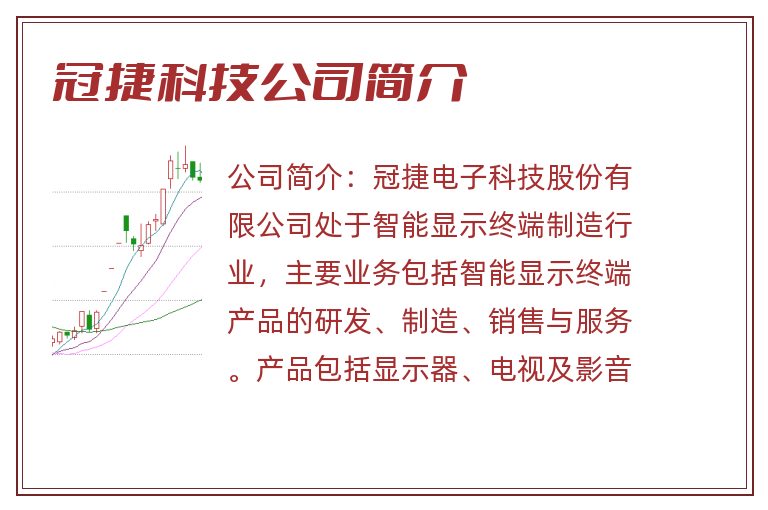 冠捷科技公司简介

公司简介：冠捷电子科技股份有限公司处于智能显示终端制造行业，主要业务包括智能显示终端产品的研发、制造、销售与服务。产品包括显示器、电视及影音